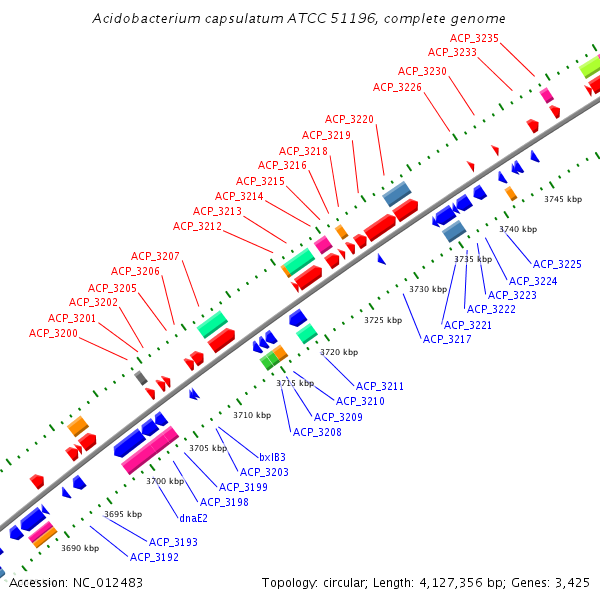 Acidobacterium capsulatum ATCC 51196, complete genome

ACP_3235
ACP_3233
ACP_3230
ACP_3226
ACP_3220
ACP_3219
ACP_3218
ACP_3216
ACP_3215
ACP_3214
ACP_3213
ACP_3212
ACP_3207
ACP_3206
ACP_3205
ACP_3202
ACP_3201
ACP_3200

3745 kbp
3740 kbp
3735 kbp
3730 kbp
3725 kbp
3720 kbp
3715 kbp
3710 kbp
3705 kbp
3700 kbp
3695 kbp
3690 kbp

ACP_3225
ACP_3224
ACP_3223
ACP_3222
ACP_3221
ACP_3217
ACP_3211
ACP_3210
ACP_3209
ACP_3208
bxlB3
ACP_3203
ACP_3199
ACP_3198
dnaE2
ACP_3193
ACP_3192

Accession: NC_012483
Topology: circular; Length: 4,127,356 bp; Genes: 3,425